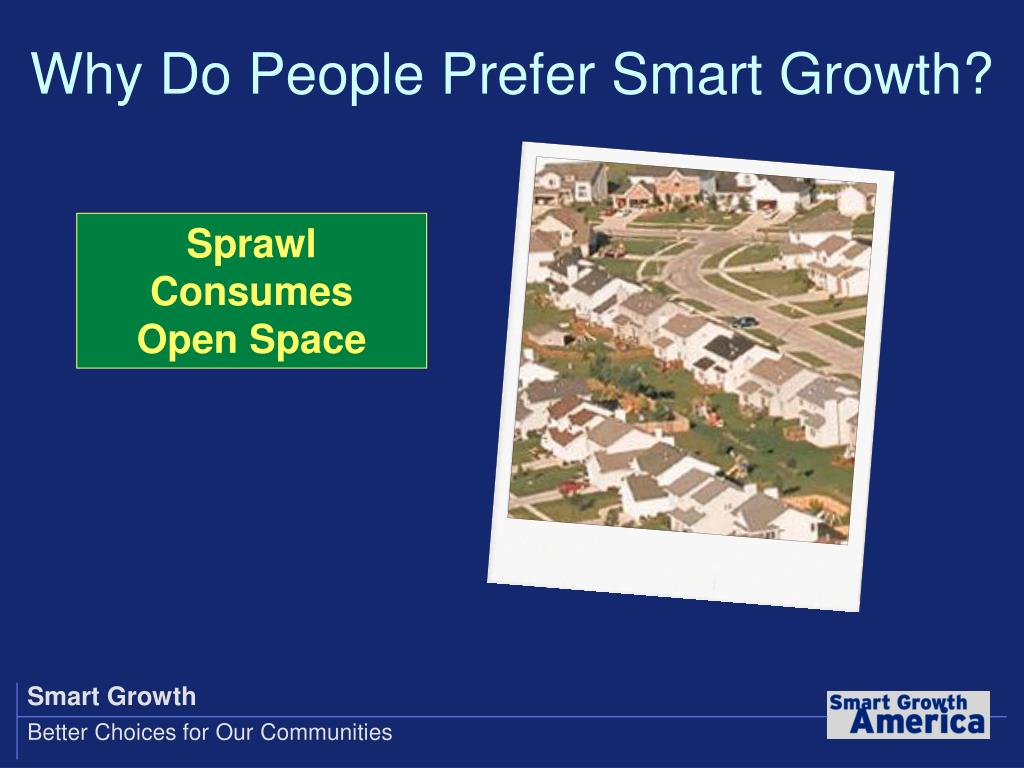 Why Do People Prefer Smart Growth?

Sprawl Consumes Open Space

Smart Growth
Better Choices for Our Communities

Smart Growth America